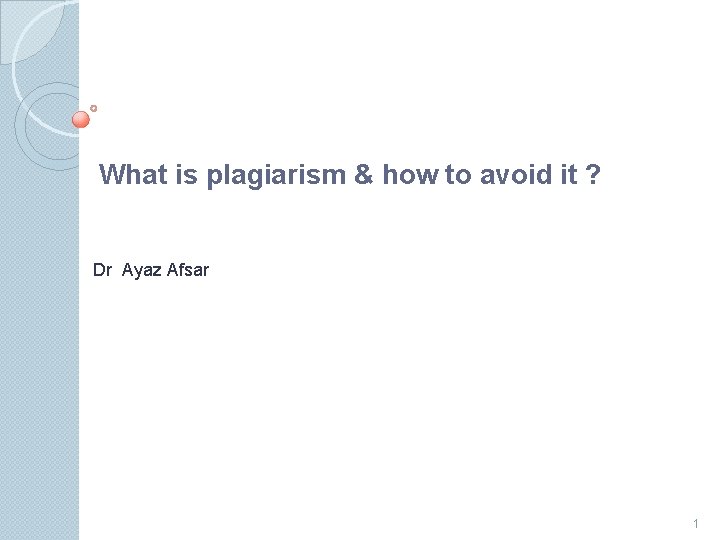 What is plagiarism & how to avoid it ?

Dr Ayaz Afsar

1